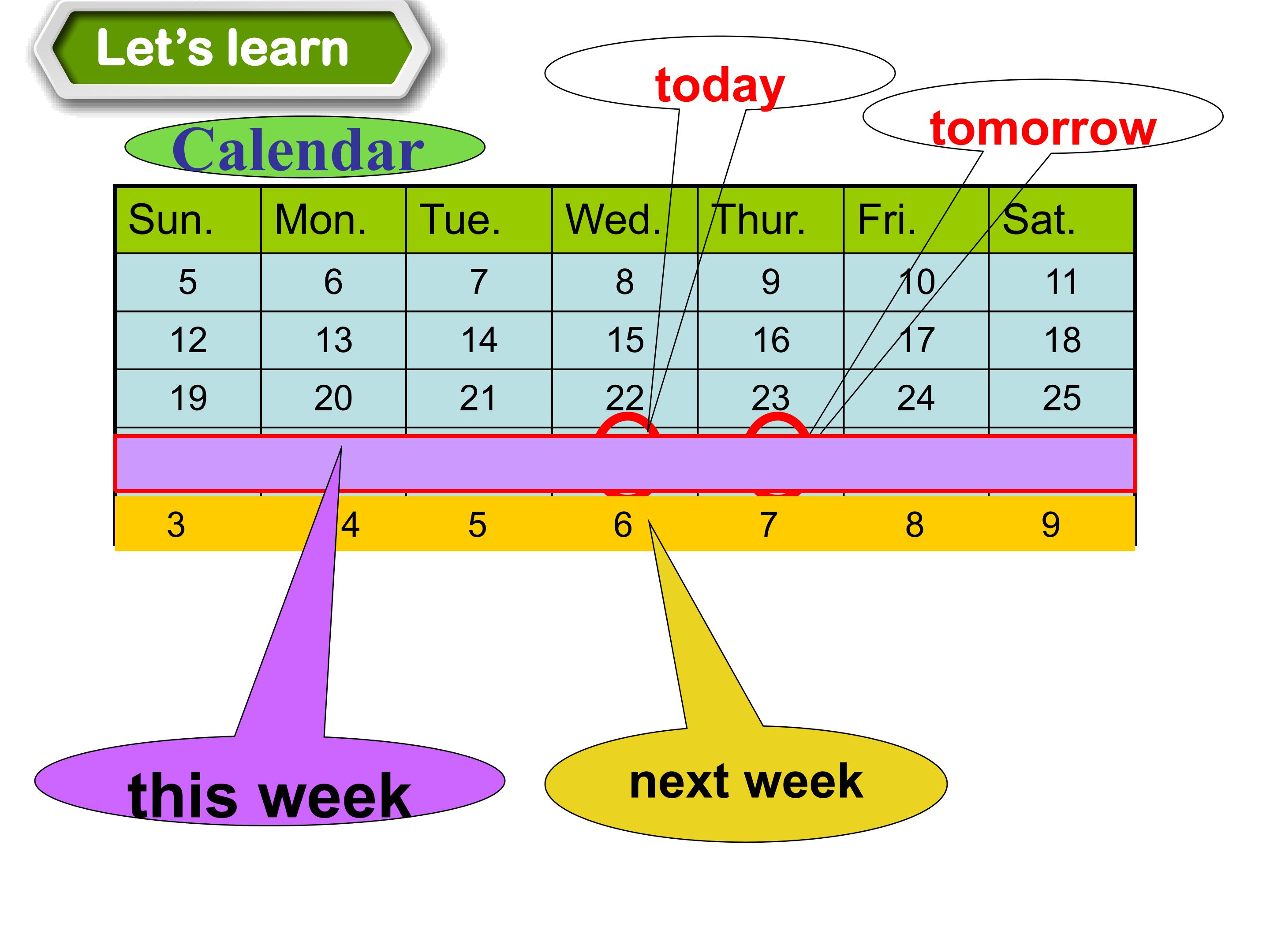 Let's learn

today

tomorrow

Calendar

| Sun. | Mon. | Tue. | Wed. | Thur. | Fri. | Sat. |
|---|---|---|---|---|---|---|
| 5 | 6 | 7 | 8 | 9 | 10 | 11 |
| 12 | 13 | 14 | 15 | 16 | 17 | 18 |
| 19 | 20 | 21 | 22 | 23 | 24 | 25 |
| | | | | | | |
| 3 | 4 | 5 | 6 | 7 | 8 | 9 |

this week

next week